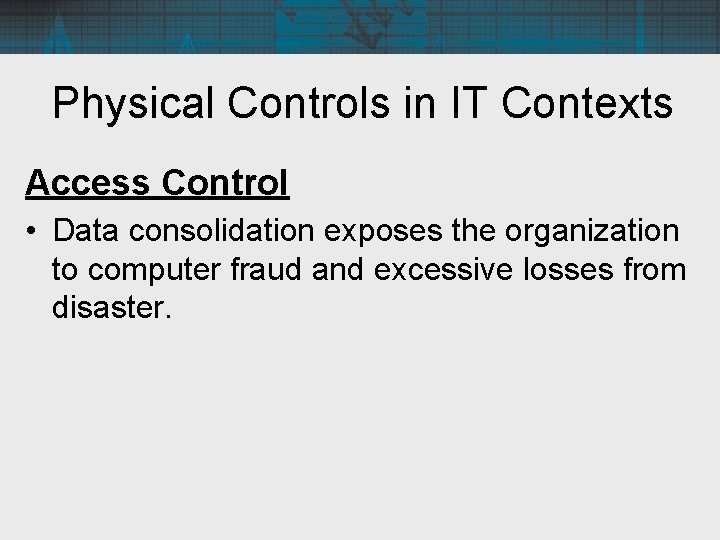 Physical Controls in IT Contexts

Access Control

• Data consolidation exposes the organization to computer fraud and excessive losses from disaster.